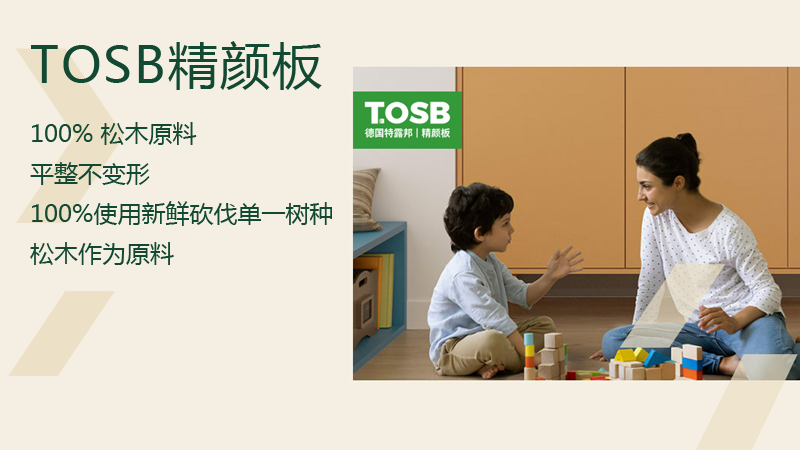 TOSB精颜板

100% 松木原料

平整不变形

100%使用新鲜砍伐单一树种松木作为原料

T.OSB
德国特露邦 | 精颜板